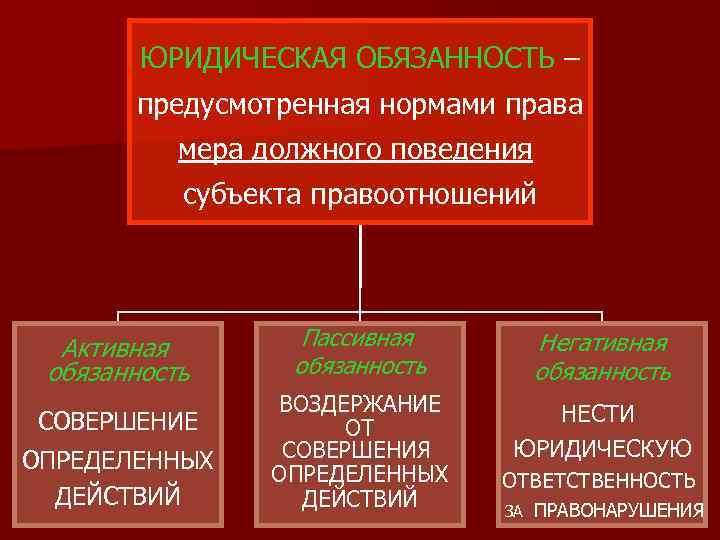 ЮРИДИЧЕСКАЯ ОБЯЗАННОСТЬ – предусмотренная нормами права мера должного поведения субъекта правоотношений

Активная обязанность

СОВЕРШЕНИЕ ОПРЕДЕЛЕННЫХ ДЕЙСТВИЙ

Пассивная обязанность

ВОЗДЕРЖАНИЕ ОТ СОВЕРШЕНИЯ ОПРЕДЕЛЕННЫХ ДЕЙСТВИЙ

Негативная обязанность

НЕСТИ ЮРИДИЧЕСКУЮ ОТВЕТСТВЕННОСТЬ ЗА ПРАВОНАРУШЕНИЯ